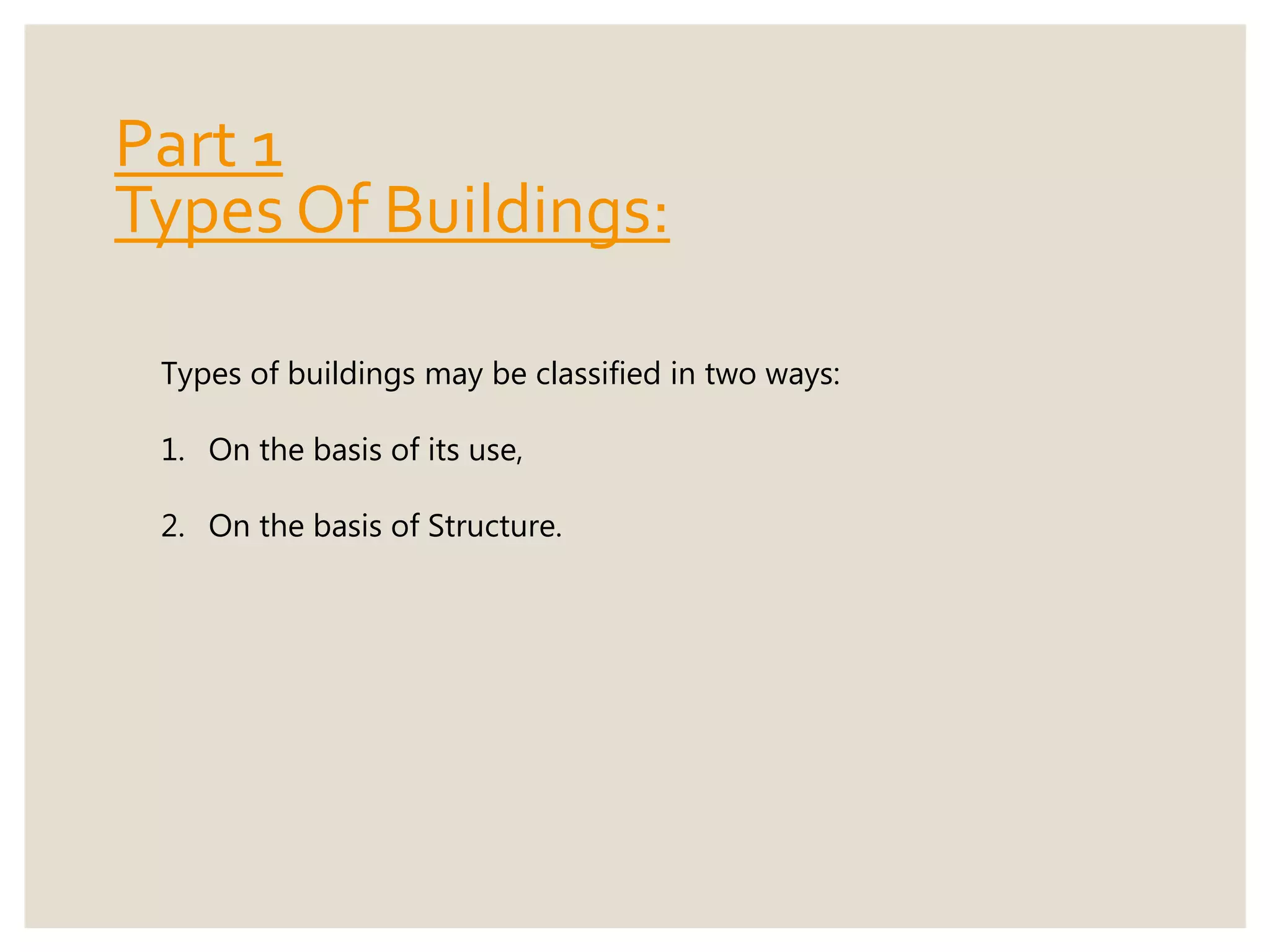 Part 1
Types Of Buildings:

Types of buildings may be classified in two ways:

1. On the basis of its use,

2. On the basis of Structure.